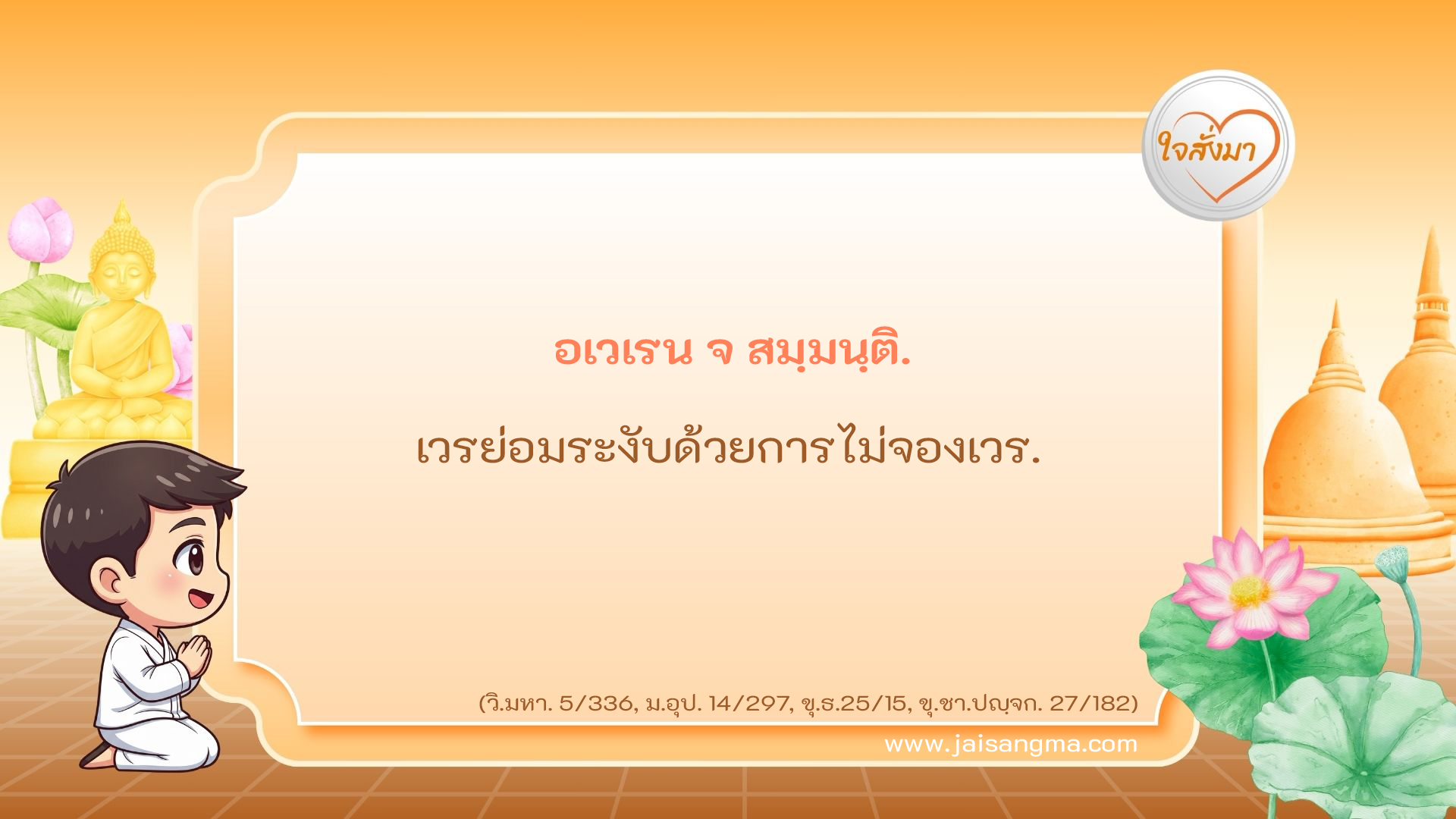 ใจสั่งมา

อเวเรน จ สมฺมนฺติ.

เวรย่อมระงับด้วยการไม่จองเวร.

(วิ.มหา. 5/336, ม.อุป. 14/297, ขุ.ธ.25/15, ขุ.ชา.ปญฺจก. 27/182)

www.jaisangma.com